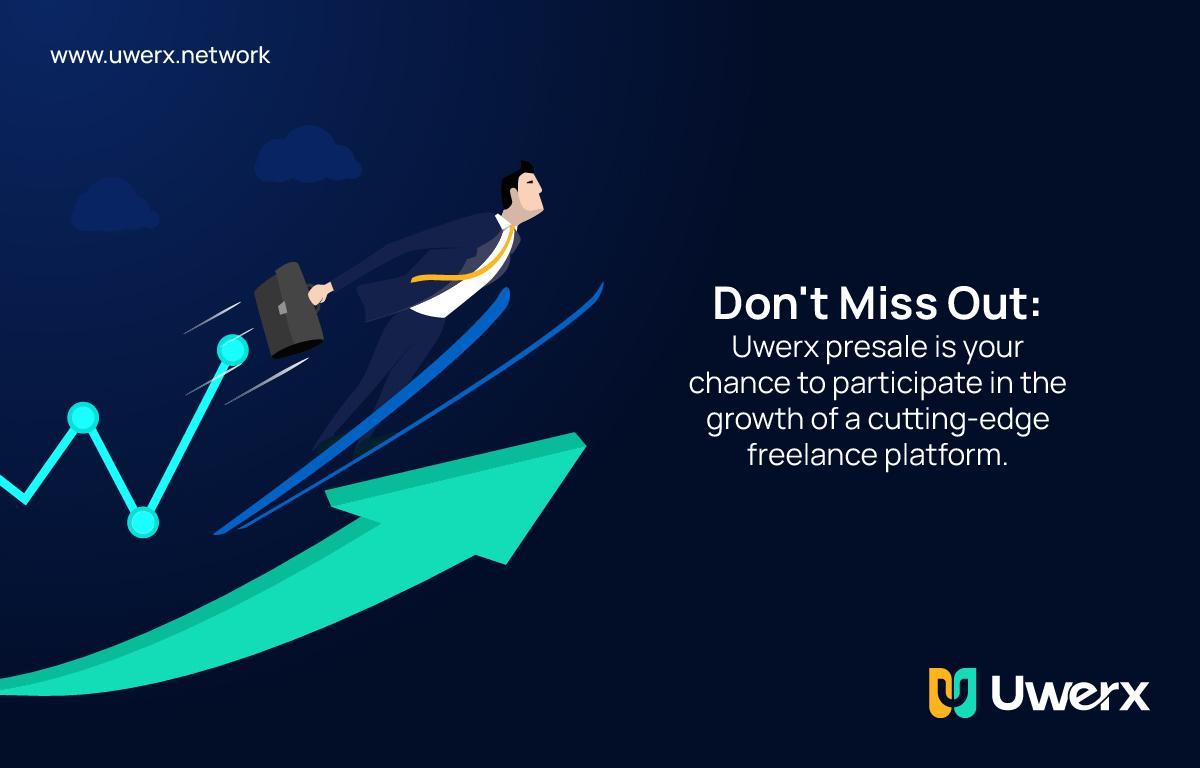 www.uwerx.network

Don't Miss Out:
Uwerx presale is your chance to participate in the growth of a cutting-edge freelance platform.

Uwerx